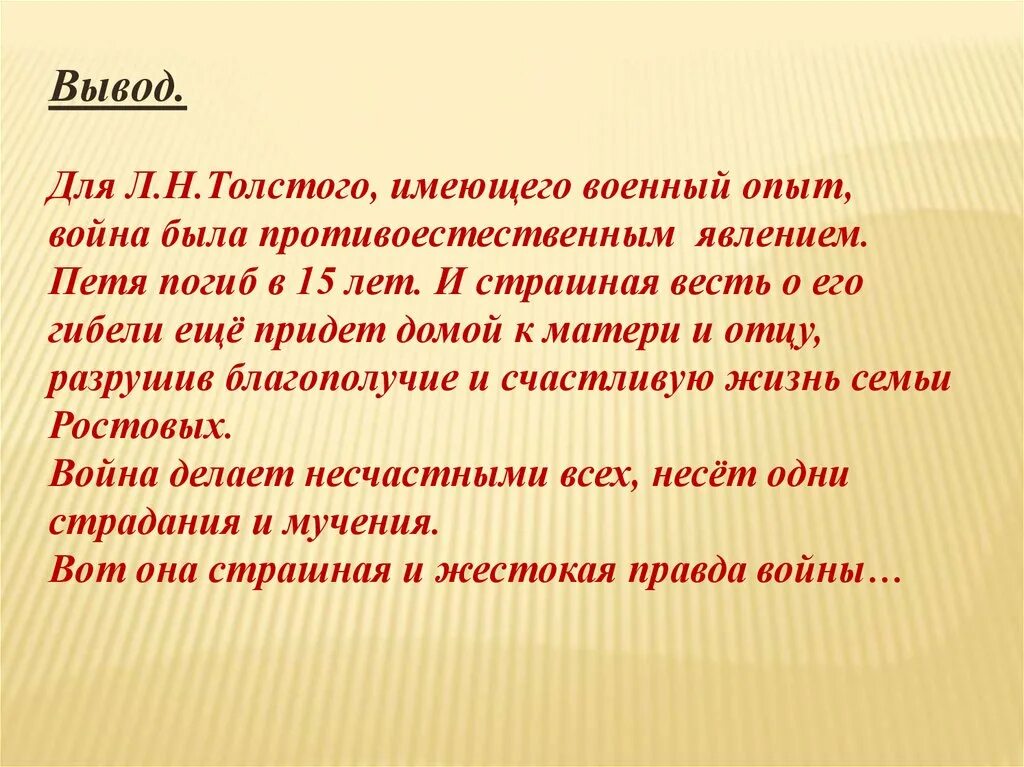 Вывод.

Для Л.Н.Толстого, имеющего военный опыт, война была противоестественным явлением. Петя погиб в 15 лет. И страшная весть о его гибели ещё придет домой к матери и отцу, разрушив благополучие и счастливую жизнь семьи Ростовых.
Война делает несчастными всех, несёт одни страдания и мучения.
Вот она страшная и жестокая правда войны…